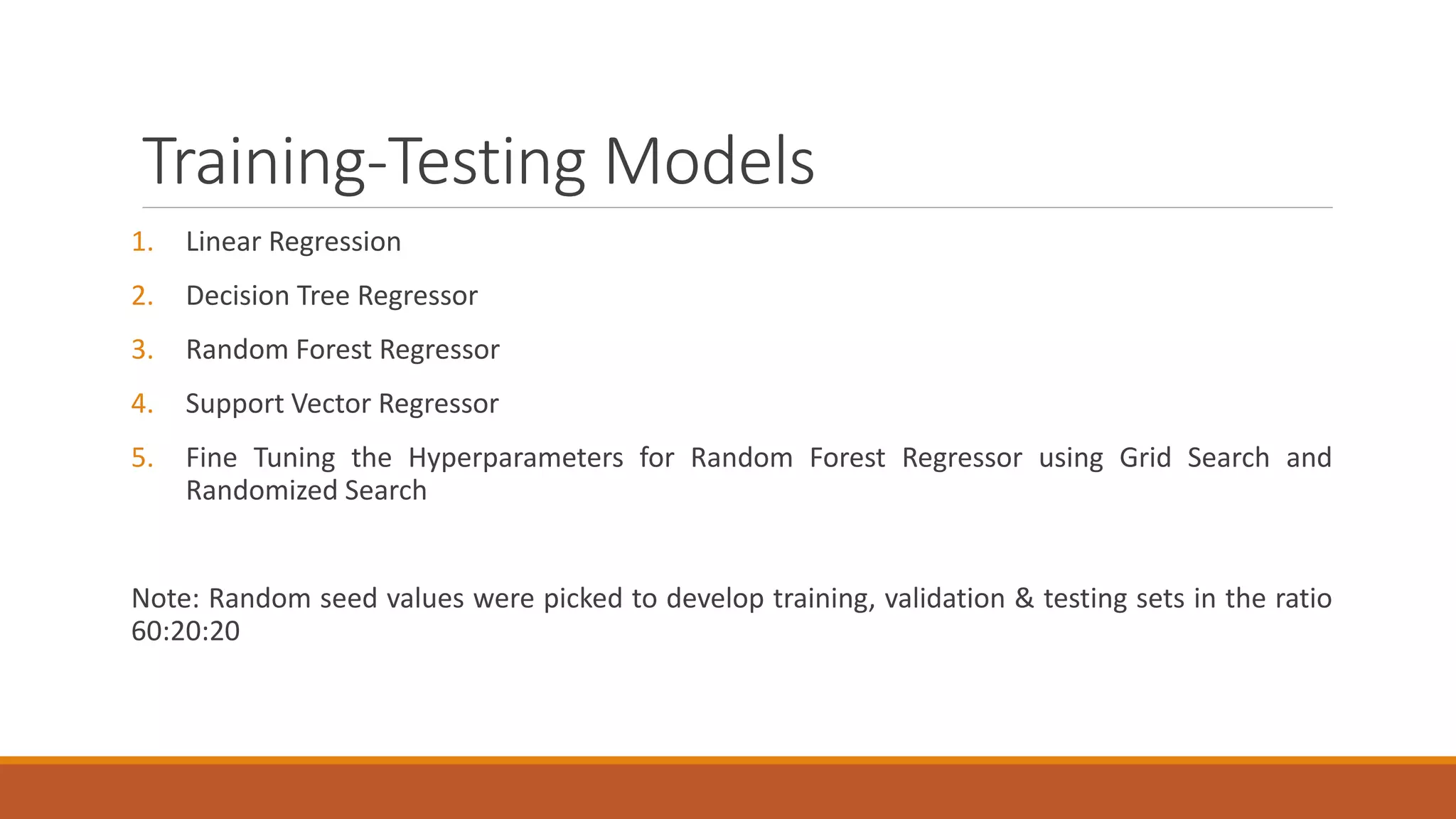 Training-Testing Models

1. Linear Regression
2. Decision Tree Regressor
3. Random Forest Regressor
4. Support Vector Regressor
5. Fine Tuning the Hyperparameters for Random Forest Regressor using Grid Search and Randomized Search

Note: Random seed values were picked to develop training, validation & testing sets in the ratio 60:20:20